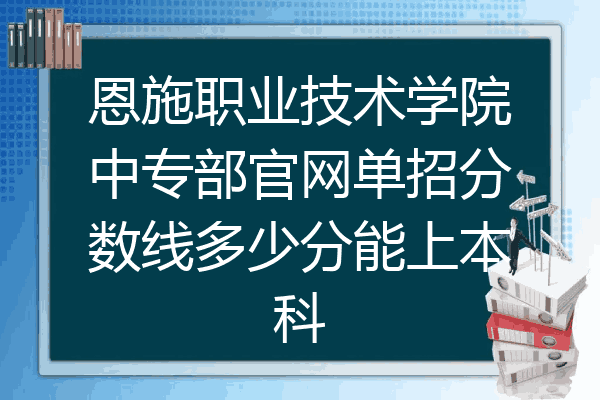 恩施职业技术学院中专部官网单招分数线多少分能上本科